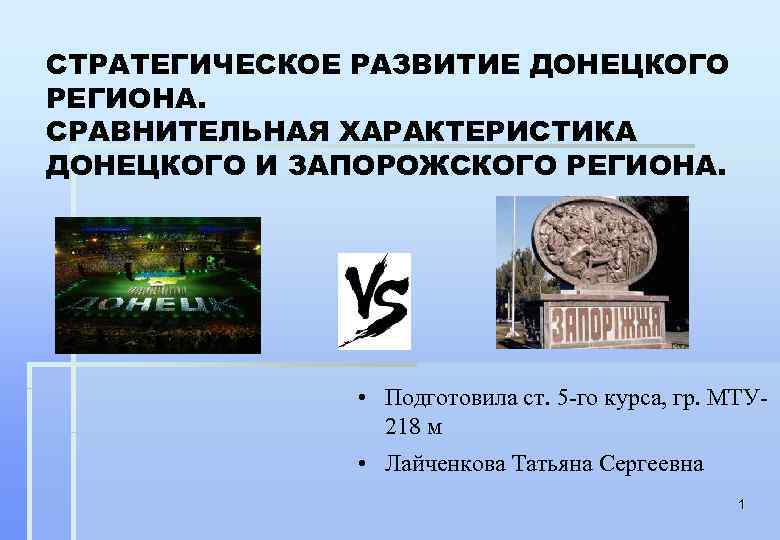 СТРАТЕГИЧЕСКОЕ РАЗВИТИЕ ДОНЕЦКОГО РЕГИОНА.
СРАВНИТЕЛЬНАЯ ХАРАКТЕРИСТИКА ДОНЕЦКОГО И ЗАПОРОЖСКОГО РЕГИОНА.

ДОНЕЦК

VS

ЗАПОРІЖЖЯ

• Подготовила ст. 5-го курса, гр. МТУ-218 м
• Лайченкова Татьяна Сергеевна

1